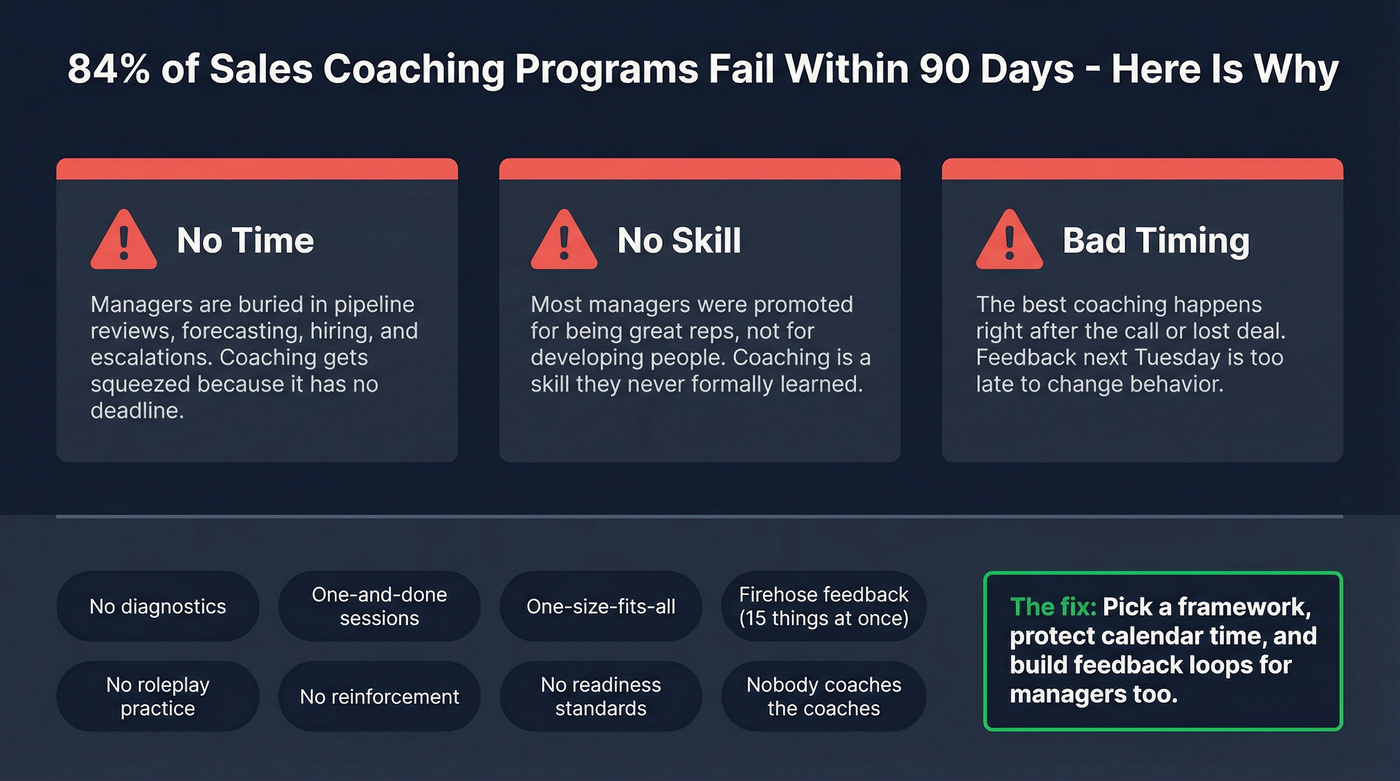 84% of Sales Coaching Programs Fail Within 90 Days - Here Is Why

No Time

Managers are buried in pipeline reviews, forecasting, hiring, and escalations. Coaching gets squeezed because it has no deadline.

No Skill

Most managers were promoted for being great reps, not for developing people. Coaching is a skill they never formally learned.

Bad Timing

The best coaching happens right after the call or lost deal. Feedback next Tuesday is too late to change behavior.

No diagnostics

One-and-done sessions

One-size-fits-all

Firehose feedback (15 things at once)

No roleplay practice

No reinforcement

No readiness standards

Nobody coaches the coaches

The fix: Pick a framework, protect calendar time, and build feedback loops for managers too.